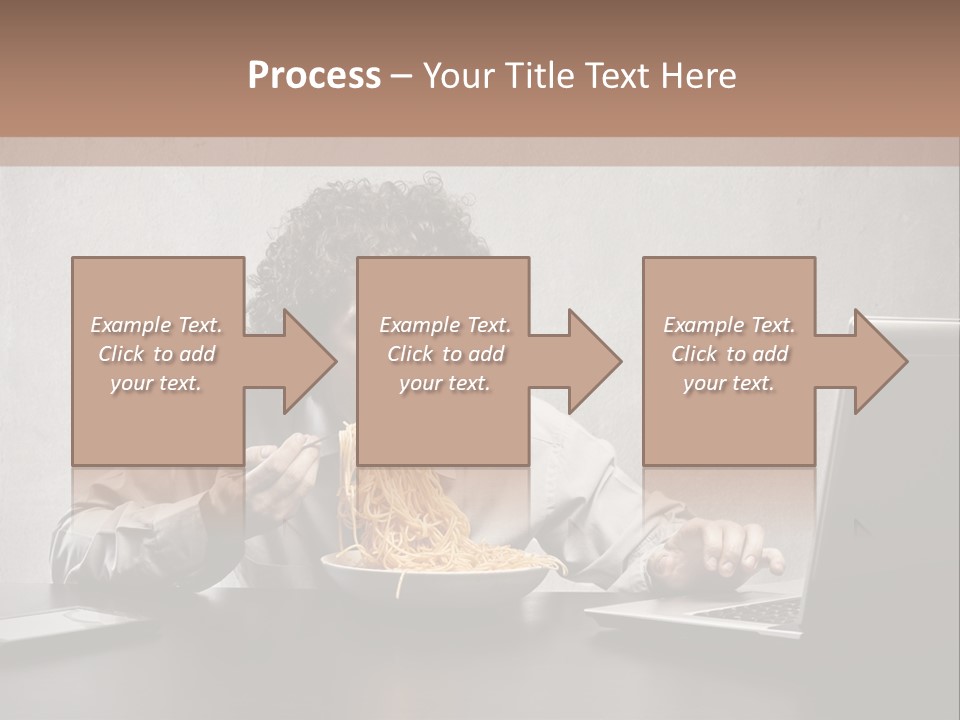 Process – Your Title Text Here

Example Text. Click to add your text.

Example Text. Click to add your text.

Example Text. Click to add your text.